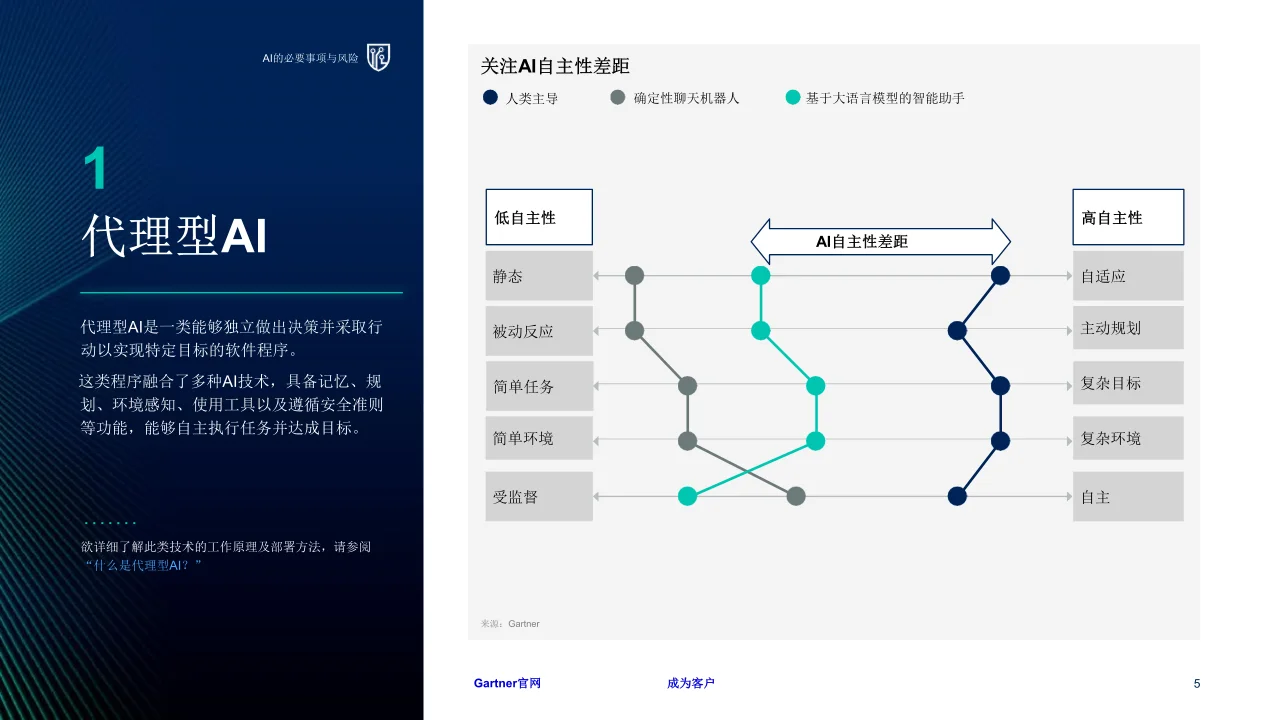 AI的必要事项与风险

1
代理型AI

代理型AI是一类能够独立做出决策并采取行动以实现特定目标的软件程序。

这类程序融合了多种AI技术，具备记忆、规划、环境感知、使用工具以及遵循安全准则等功能，能够自主执行任务并达成目标。

欲详细了解此类技术的工作原理及部署方法，请参阅“什么是代理型AI？”

关注AI自主性差距

人类主导　确定性聊天机器人　基于大语言模型的智能助手

低自主性
AI自主性差距
高自主性

静态
被动反应
简单任务
简单环境
受监督

自适应
主动规划
复杂目标
复杂环境
自主

来源：Gartner

Gartner官网　成为客户　5